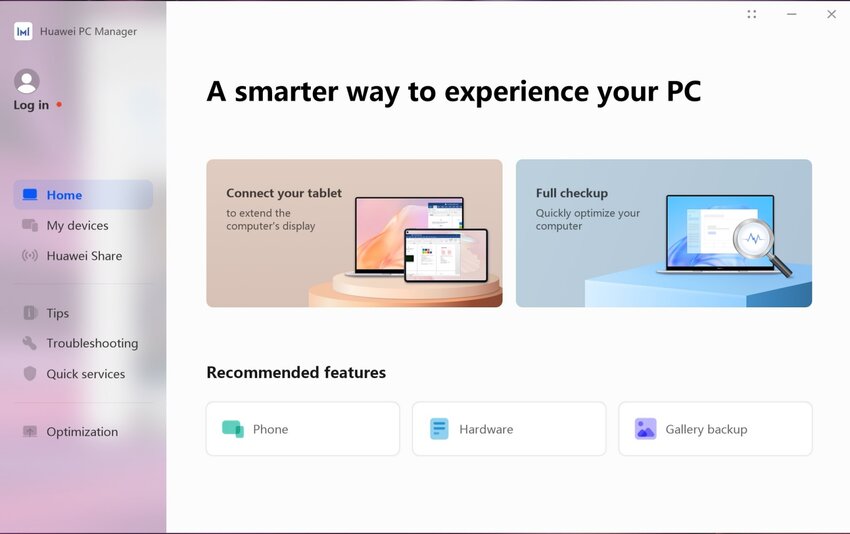 Huawei PC Manager

Log in

Home
My devices
Huawei Share

Tips
Troubleshooting
Quick services

Optimization

A smarter way to experience your PC

Connect your tablet
to extend the computer's display

Full checkup
Quickly optimize your computer

Recommended features

Phone

Hardware

Gallery backup